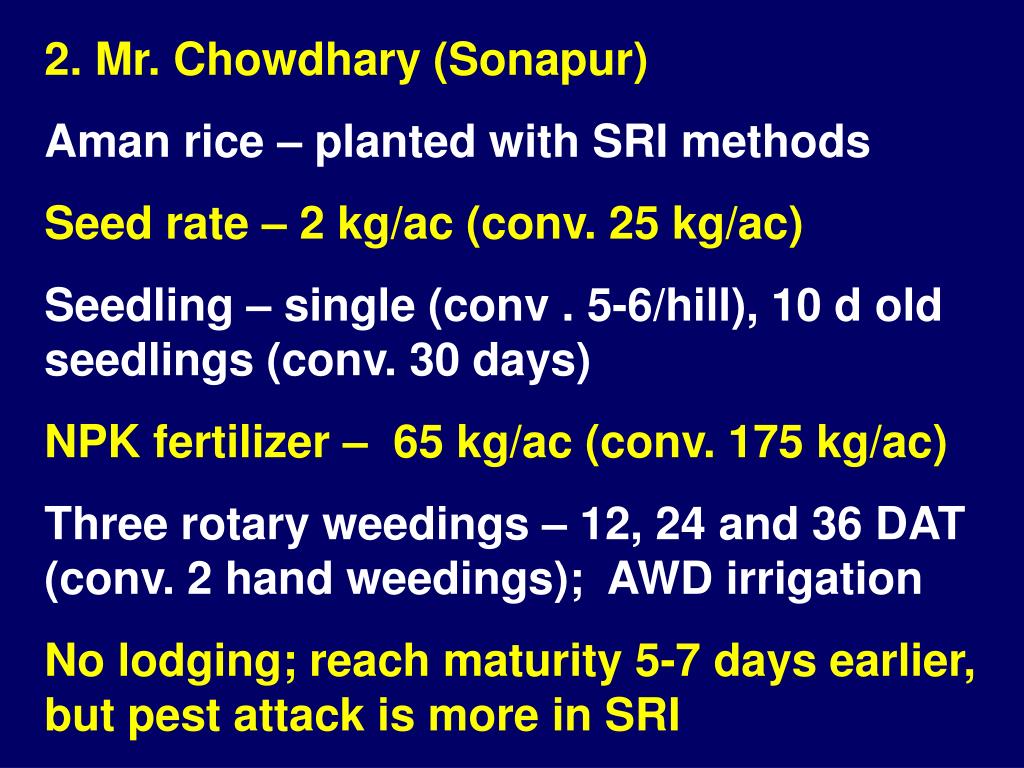 2. Mr. Chowdhary (Sonapur)

Aman rice – planted with SRI methods

Seed rate – 2 kg/ac (conv. 25 kg/ac)

Seedling – single (conv . 5-6/hill), 10 d old seedlings (conv. 30 days)

NPK fertilizer – 65 kg/ac (conv. 175 kg/ac)

Three rotary weedings – 12, 24 and 36 DAT (conv. 2 hand weedings); AWD irrigation

No lodging; reach maturity 5-7 days earlier, but pest attack is more in SRI